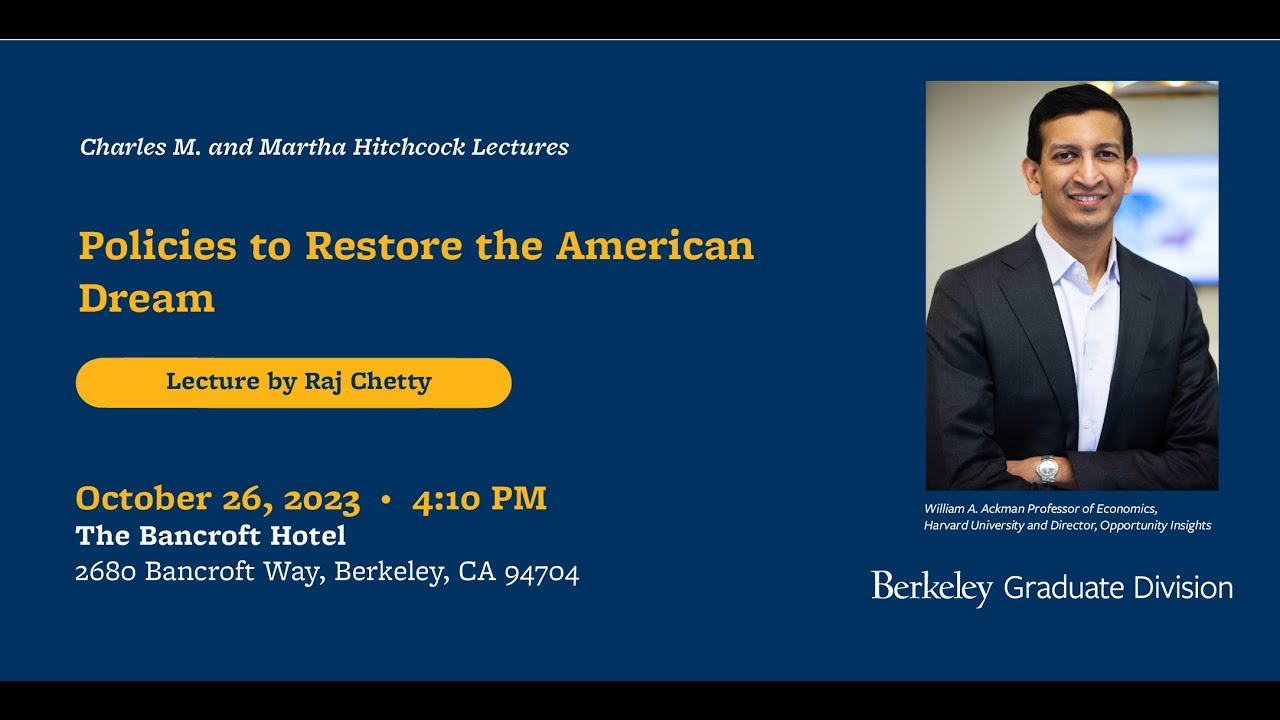 Charles M. and Martha Hitchcock Lectures

Policies to Restore the American Dream

Lecture by Raj Chetty

October 26, 2023 • 4:10 PM
The Bancroft Hotel
2680 Bancroft Way, Berkeley, CA 94704

William A. Ackman Professor of Economics, Harvard University and Director, Opportunity Insights

Berkeley Graduate Division